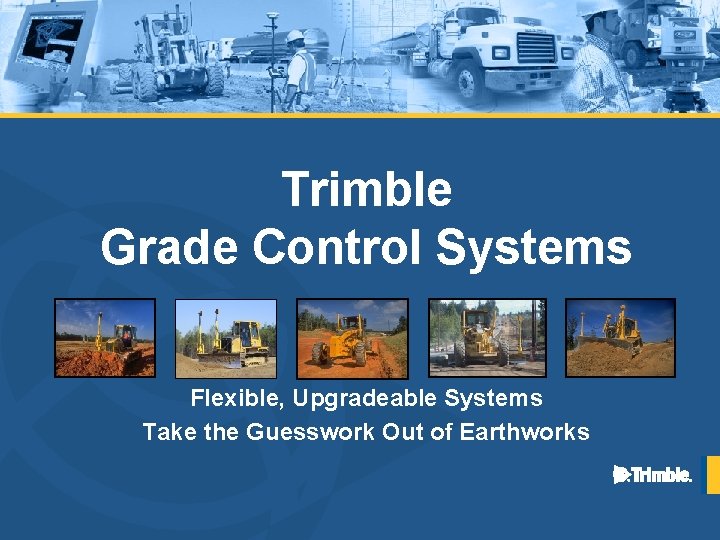 Trimble
Grade Control Systems

Flexible, Upgradeable Systems
Take the Guesswork Out of Earthworks

Trimble.